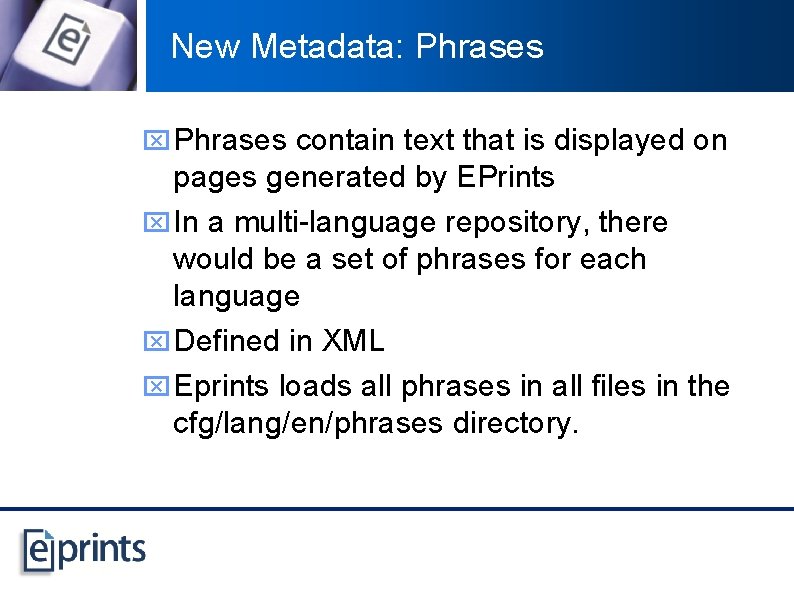 New Metadata: Phrases

Phrases contain text that is displayed on pages generated by EPrints

In a multi-language repository, there would be a set of phrases for each language

Defined in XML

Eprints loads all phrases in all files in the cfg/lang/en/phrases directory.

eprints